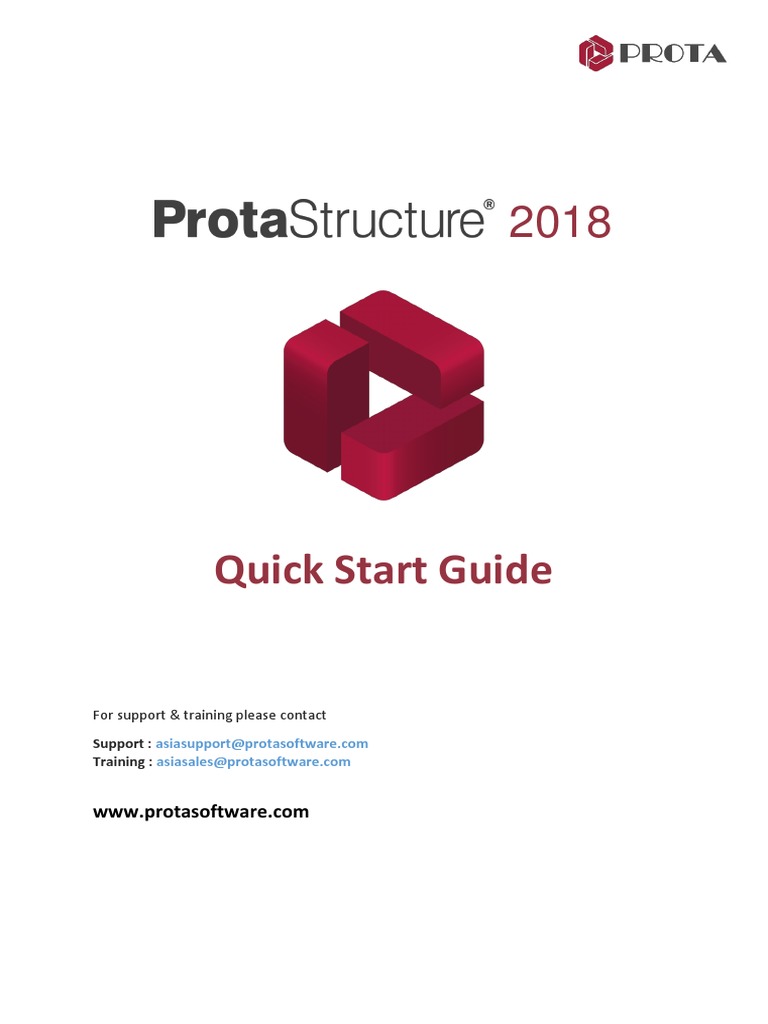 PROTA

ProtaStructure® 2018

Quick Start Guide

For support & training please contact

Support : asiasupport@protasoftware.com
Training : asiasales@protasoftware.com

www.protasoftware.com